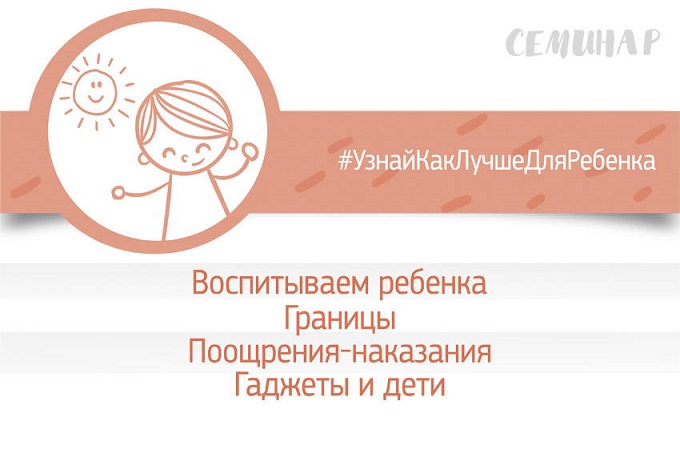 СЕМИНАР

#УзнайКакЛучшеДляРебенка

Воспитываем ребенка
Границы
Поощрения-наказания
Гаджеты и дети